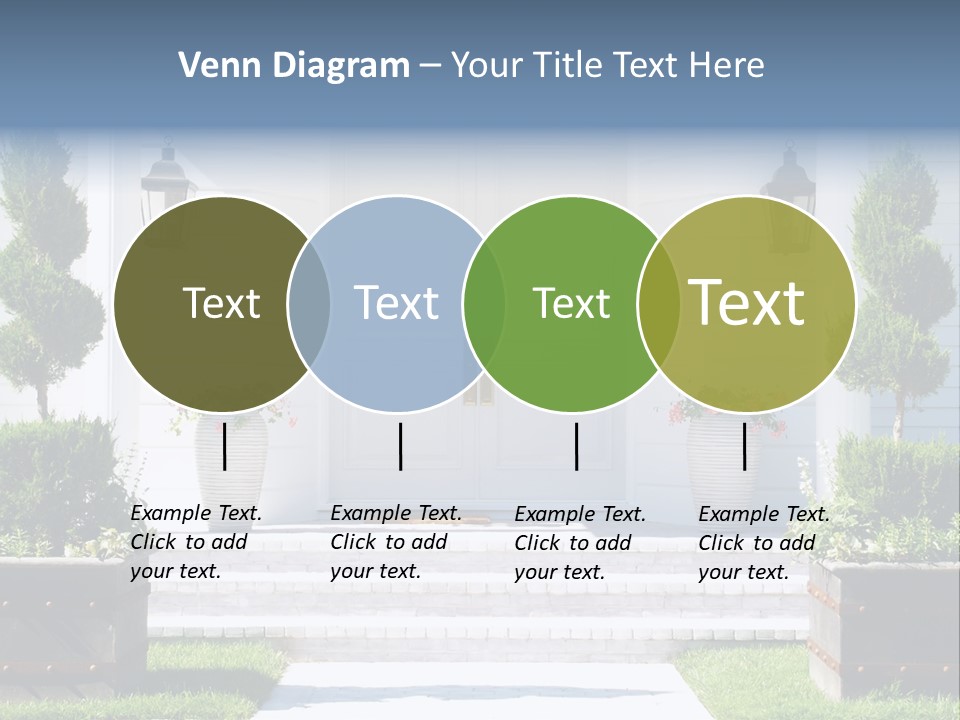 Venn Diagram – Your Title Text Here

Text

Text

Text

Text

Example Text. Click to add your text.

Example Text. Click to add your text.

Example Text. Click to add your text.

Example Text. Click to add your text.